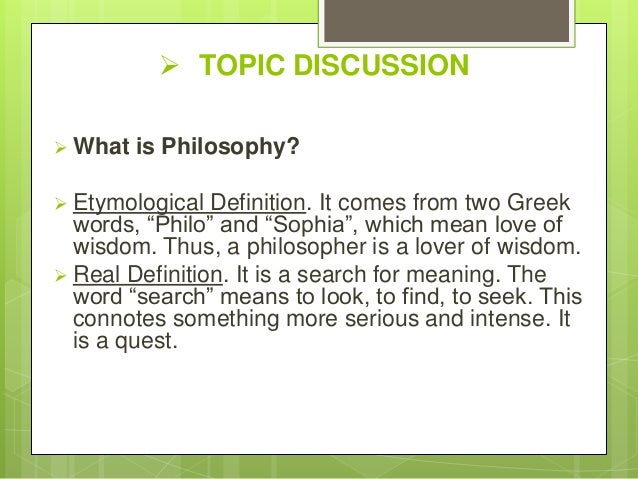 ➢ TOPIC DISCUSSION

➢ What is Philosophy?

➢ Etymological Definition. It comes from two Greek words, “Philo” and “Sophia”, which mean love of wisdom. Thus, a philosopher is a lover of wisdom.

➢ Real Definition. It is a search for meaning. The word “search” means to look, to find, to seek. This connotes something more serious and intense. It is a quest.